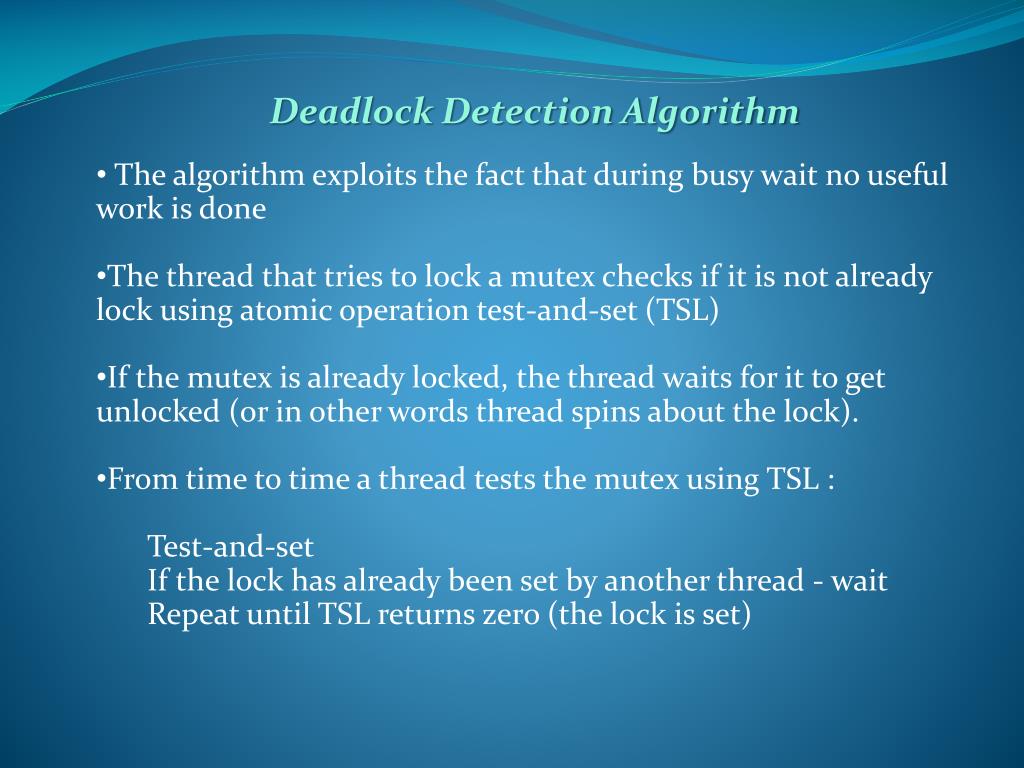 Deadlock Detection Algorithm

• The algorithm exploits the fact that during busy wait no useful work is done

•The thread that tries to lock a mutex checks if it is not already lock using atomic operation test-and-set (TSL)

•If the mutex is already locked, the thread waits for it to get unlocked (or in other words thread spins about the lock).

•From time to time a thread tests the mutex using TSL :

Test-and-set
If the lock has already been set by another thread - wait
Repeat until TSL returns zero (the lock is set)